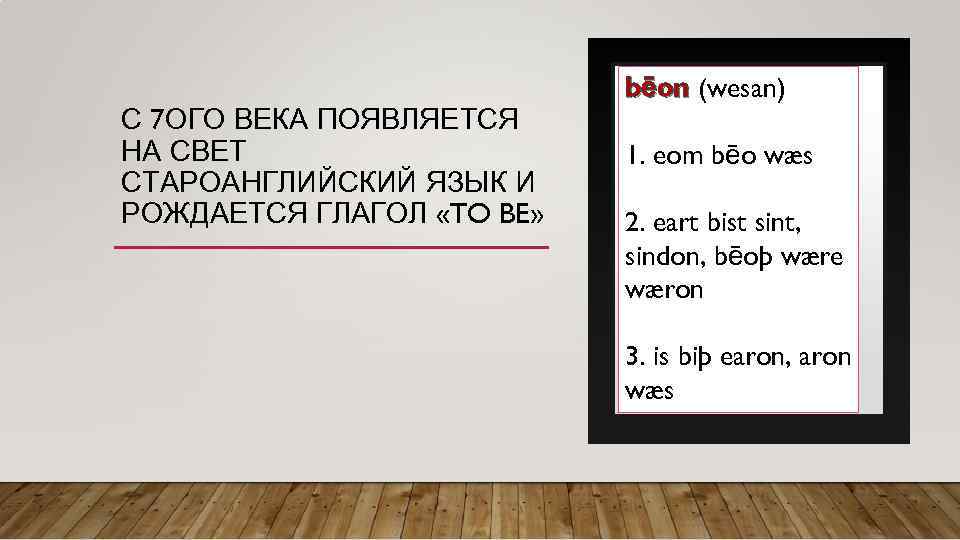 С 7ОГО ВЕКА ПОЯВЛЯЕТСЯ НА СВЕТ СТАРОАНГЛИЙСКИЙ ЯЗЫК И РОЖДАЕТСЯ ГЛАГОЛ «TO BE»

bēon (wesan)

1. eom bēo wæs

2. eart bist sint, sindon, bēoþ wære wæron

3. is biþ earon, aron wæs